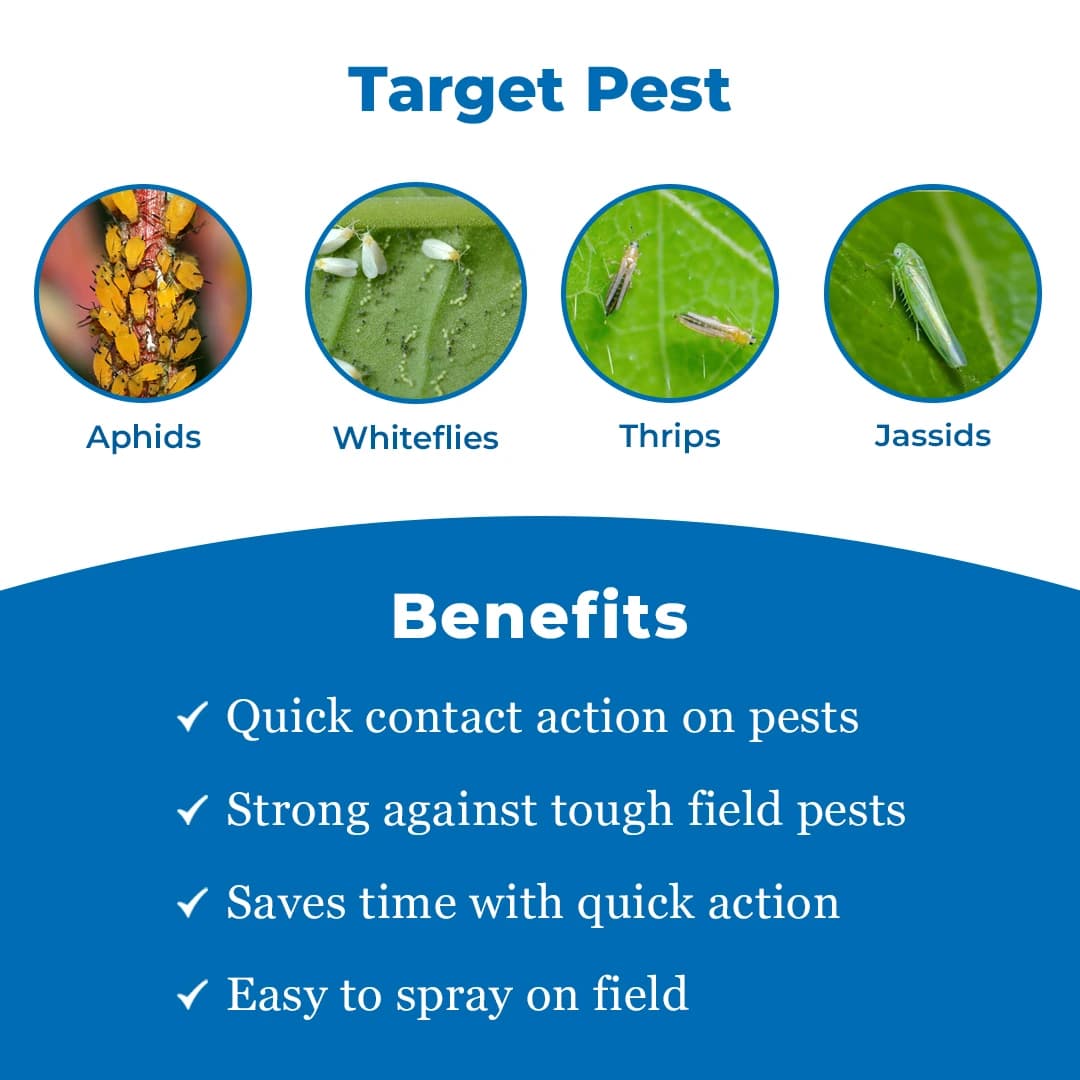 Target Pest

Aphids

Whiteflies

Thrips

Jassids

Benefits

✓ Quick contact action on pests

✓ Strong against tough field pests

✓ Saves time with quick action

✓ Easy to spray on field